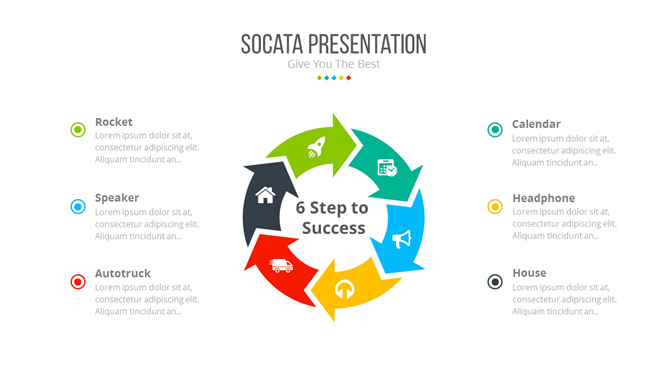 SOCATA PRESENTATION
Give You The Best

Rocket
Lorem ipsum dolor sit at, consectetur adipiscing elit. Aliquam tincidunt an..

Speaker
Lorem ipsum dolor sit at, consectetur adipiscing elit. Aliquam tincidunt an..

Autotruck
Lorem ipsum dolor sit at, consectetur adipiscing elit. Aliquam tincidunt an..

6 Step to Success

Calendar
Lorem ipsum dolor sit at, consectetur adipiscing elit. Aliquam tincidunt an..

Headphone
Lorem ipsum dolor sit at, consectetur adipiscing elit. Aliquam tincidunt an..

House
Lorem ipsum dolor sit at, consectetur adipiscing elit. Aliquam tincidunt an..